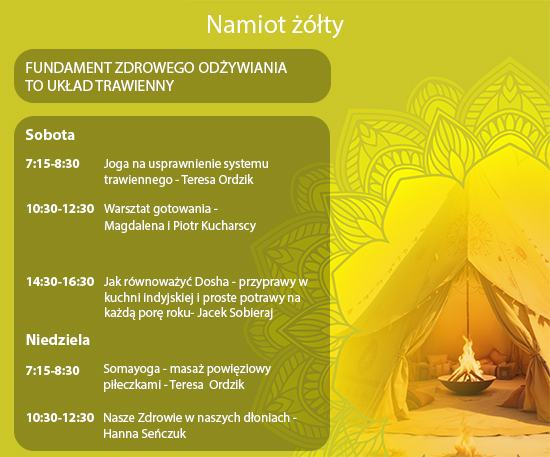 Namiot żółty

FUNDAMENT ZDROWEGO ODŻYWIANIA TO UKŁAD TRAWIENNY

Sobota

7:15-8:30 Joga na usprawnienie systemu trawiennego - Teresa Ordzik

10:30-12:30 Warsztat gotowania - Magdalena i Piotr Kucharscy

14:30-16:30 Jak równoważyć Dosha - przyprawy w kuchni indyjskiej i proste potrawy na każdą porę roku- Jacek Sobieraj

Niedziela

7:15-8:30 Somayoga - masaż powięziowy piłeczkami - Teresa Ordzik

10:30-12:30 Nasze Zdrowie w naszych dłoniach - Hanna Seńczuk